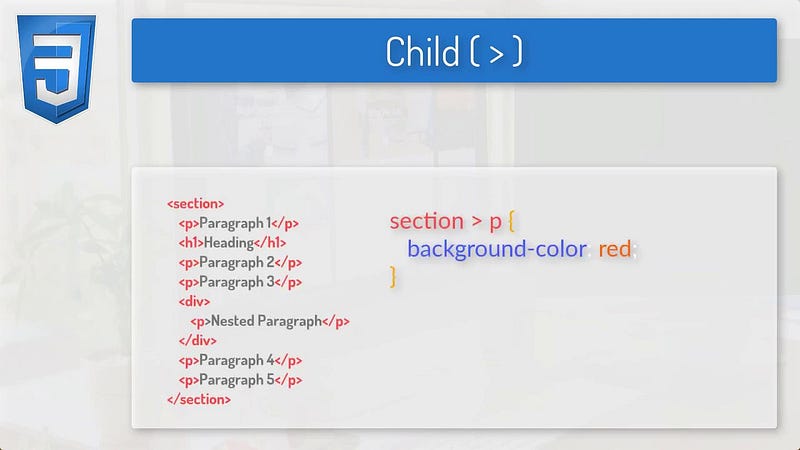 3

Child ( > )

<section>
<p>Paragraph 1</p>
<h1>Heading</h1>
<p>Paragraph 2</p>
<p>Paragraph 3</p>
<div>
<p>Nested Paragraph</p>
</div>
<p>Paragraph 4</p>
<p>Paragraph 5</p>
</section>

section > p {
background-color: red;
}